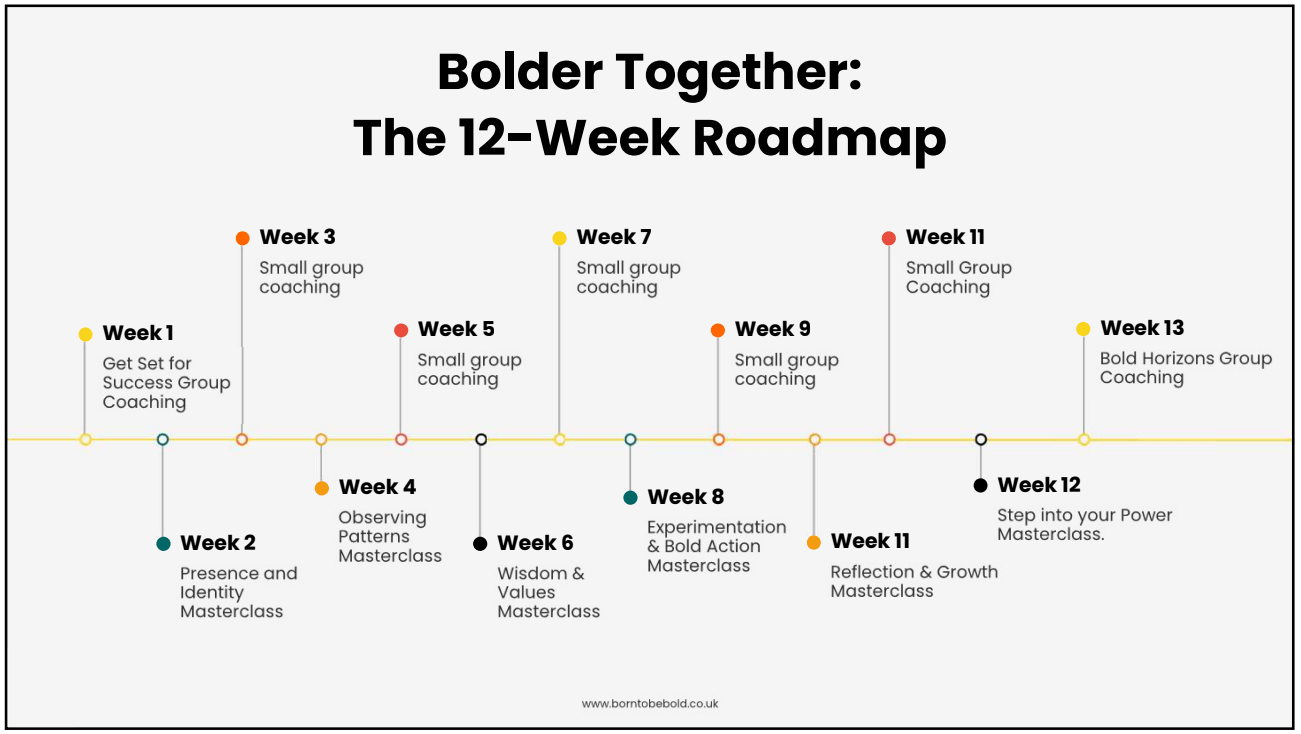 Bolder Together:
The 12-Week Roadmap

Week 1
Get Set for Success Group Coaching

Week 2
Presence and Identity Masterclass

Week 3
Small group coaching

Week 4
Observing Patterns Masterclass

Week 5
Small group coaching

Week 6
Wisdom & Values Masterclass

Week 7
Small group coaching

Week 8
Experimentation & Bold Action Masterclass

Week 9
Small group coaching

Week 11
Reflection & Growth Masterclass

Week 11
Small Group Coaching

Week 12
Step into your Power Masterclass.

Week 13
Bold Horizons Group Coaching

www.borntobebold.co.uk